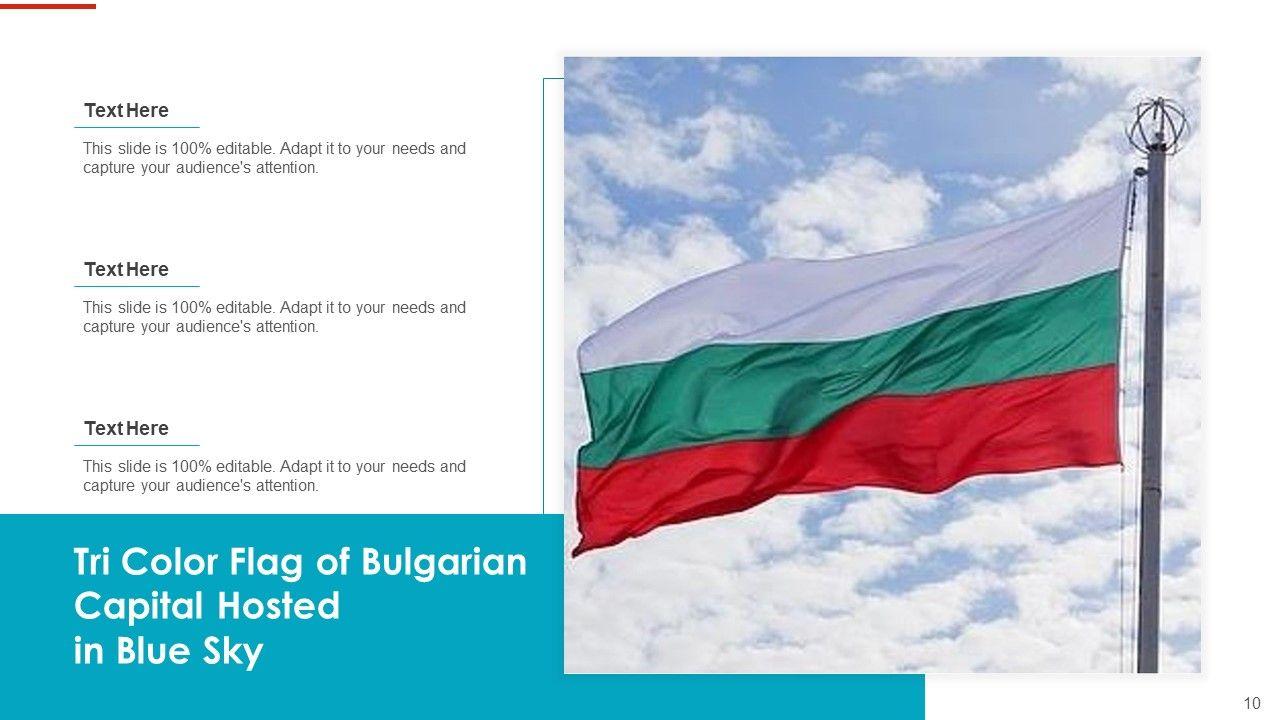 Text Here

This slide is 100% editable. Adapt it to your needs and capture your audience's attention.

Text Here

This slide is 100% editable. Adapt it to your needs and capture your audience's attention.

Text Here

This slide is 100% editable. Adapt it to your needs and capture your audience's attention.

Tri Color Flag of Bulgarian Capital Hosted in Blue Sky

10